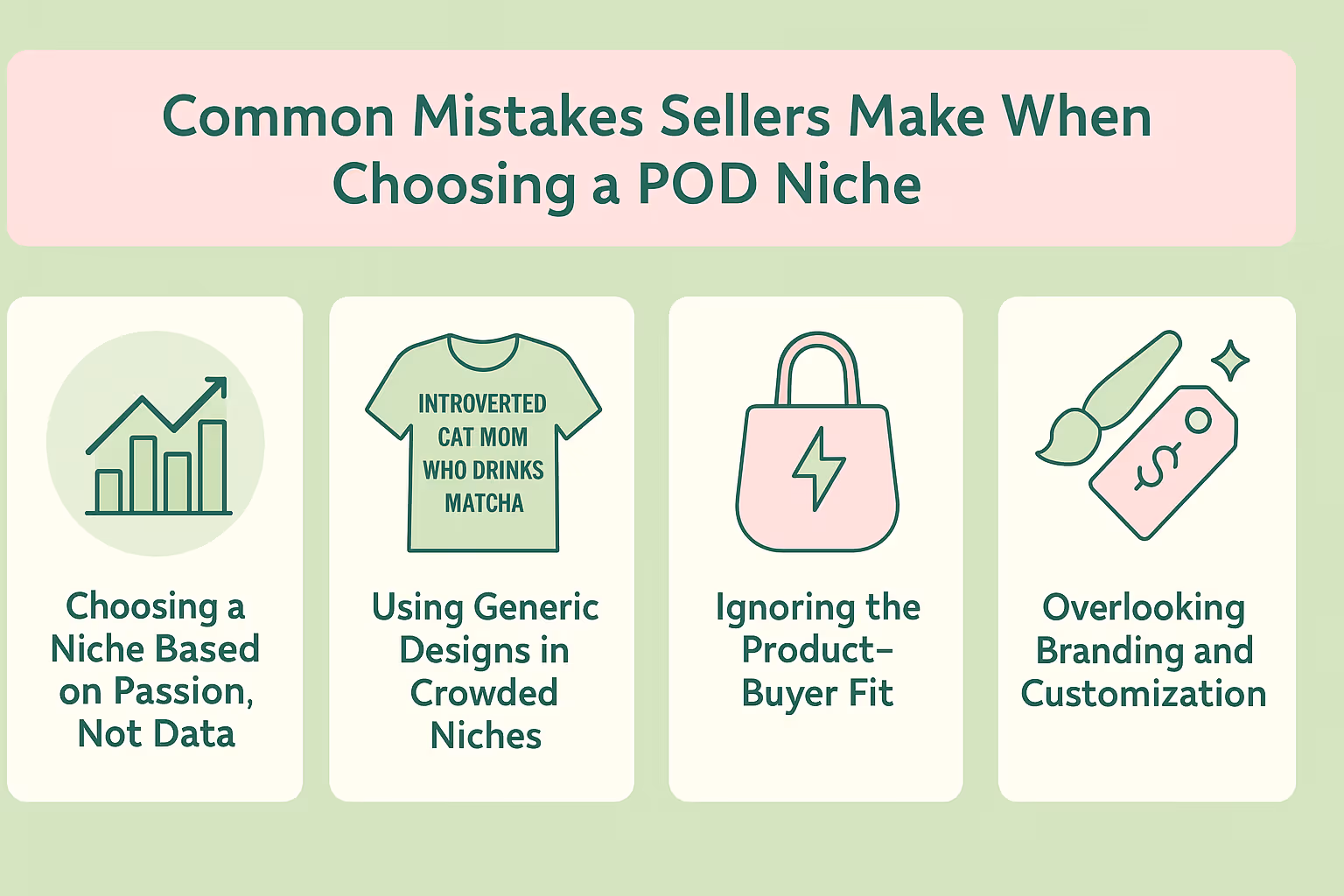 Common Mistakes Sellers Make When Choosing a POD Niche

Choosing a Niche Based on Passion, Not Data

INTROVERTED CAT MOM WHO DRINKS MATCHA

Using Generic Designs in Crowded Niches

Ignoring the Product–Buyer Fit

$

Overlooking Branding and Customization